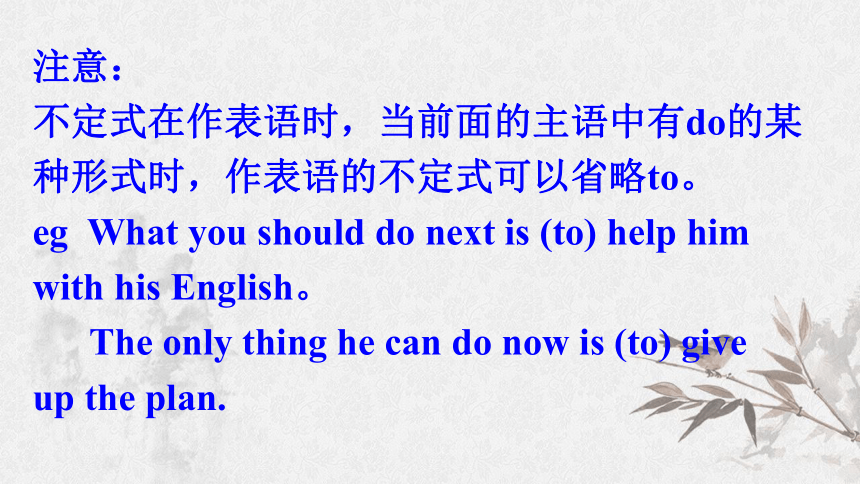 注意：
不定式在作表语时，当前面的主语中有do的某种形式时，作表语的不定式可以省略to。
eg What you should do next is (to) help him with his English。

The only thing he can do now is (to) give up the plan.